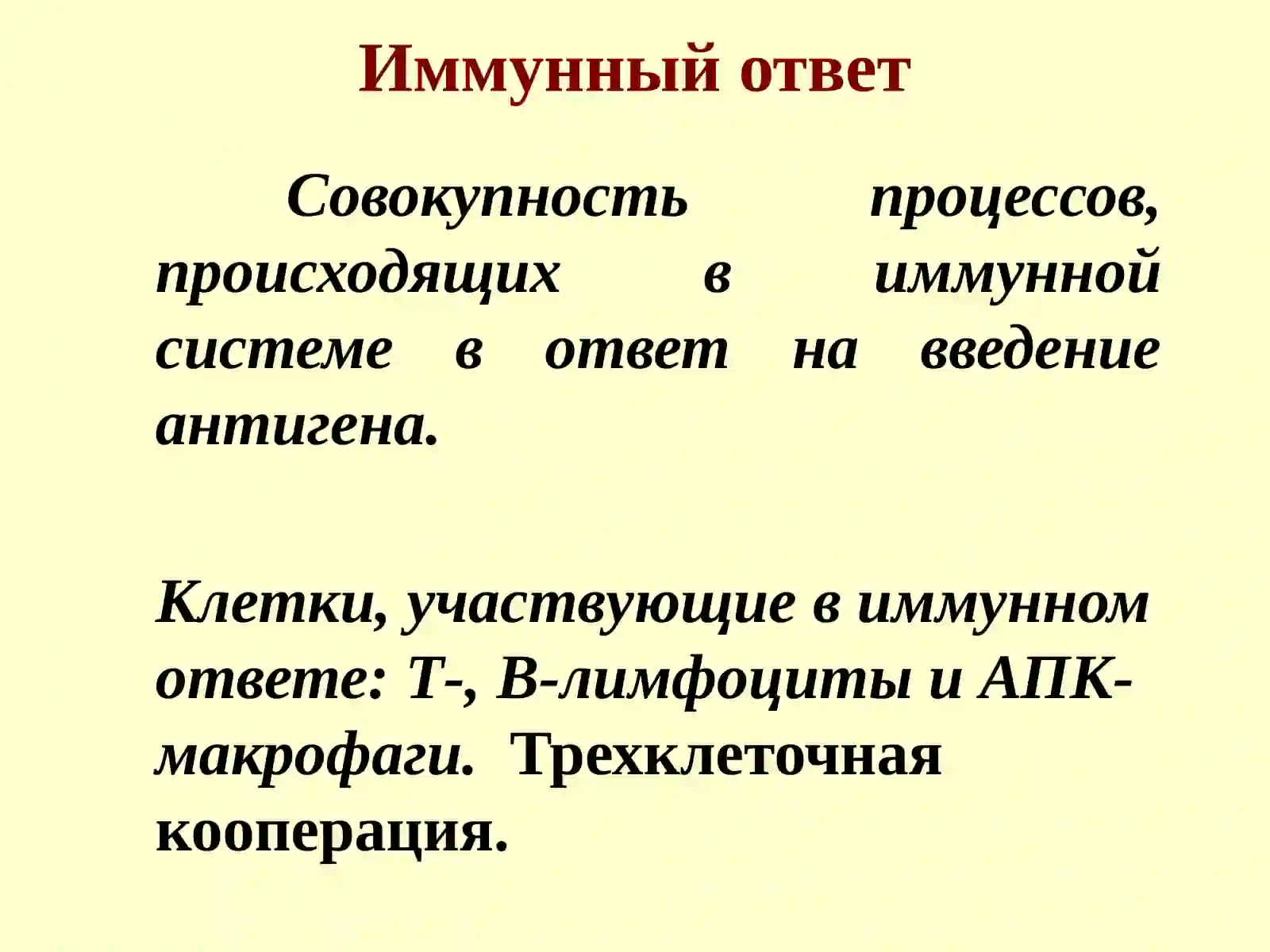 Иммунный ответ

Совокупность процессов, происходящих в иммунной системе в ответ на введение антигена.

Клетки, участвующие в иммунном ответе: Т-, В-лимфоциты и АПК-макрофаги. Трехклеточная кооперация.